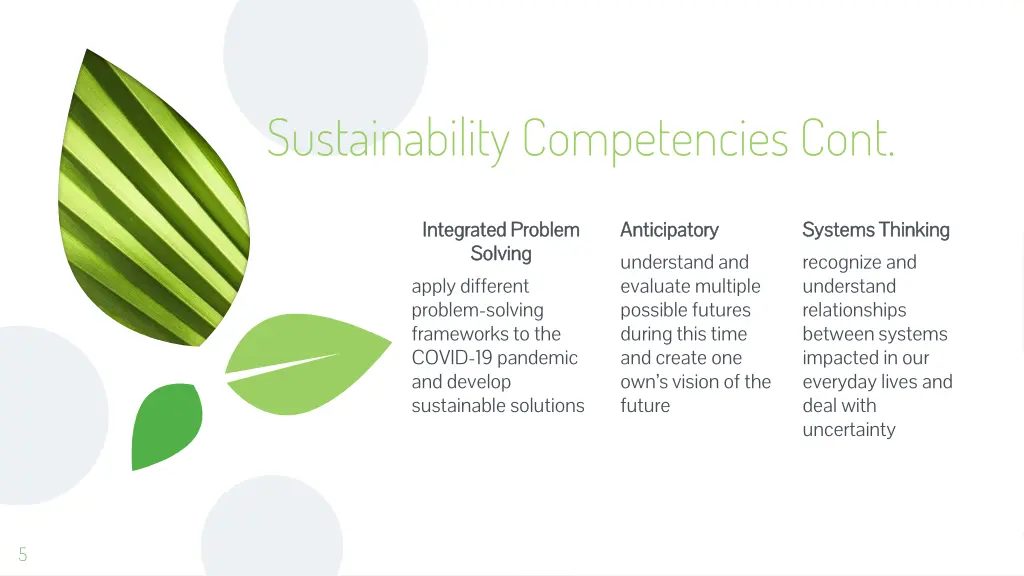 Sustainability Competencies Cont.

Integrated Problem Solving

apply different problem-solving frameworks to the COVID-19 pandemic and develop sustainable solutions

Anticipatory

understand and evaluate multiple possible futures during this time and create one own's vision of the future

Systems Thinking

recognize and understand relationships between systems impacted in our everyday lives and deal with uncertainty

5